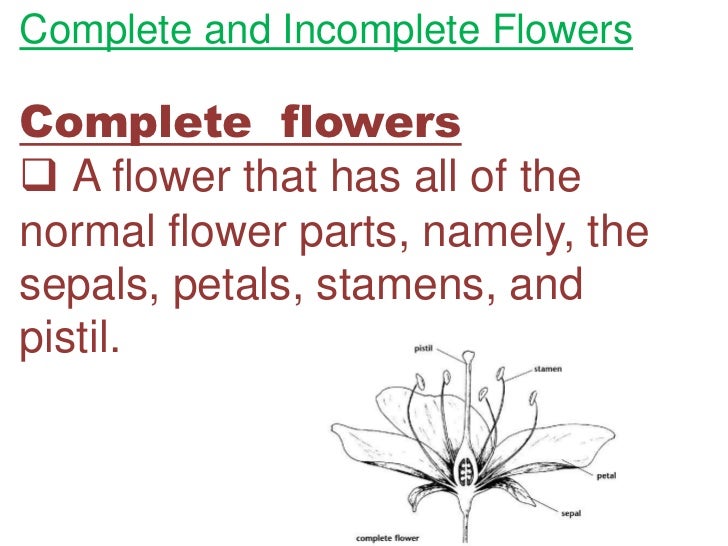 Complete and Incomplete Flowers

Complete flowers

❑ A flower that has all of the normal flower parts, namely, the sepals, petals, stamens, and pistil.

pistil

stamen

petal

sepal

complete flower